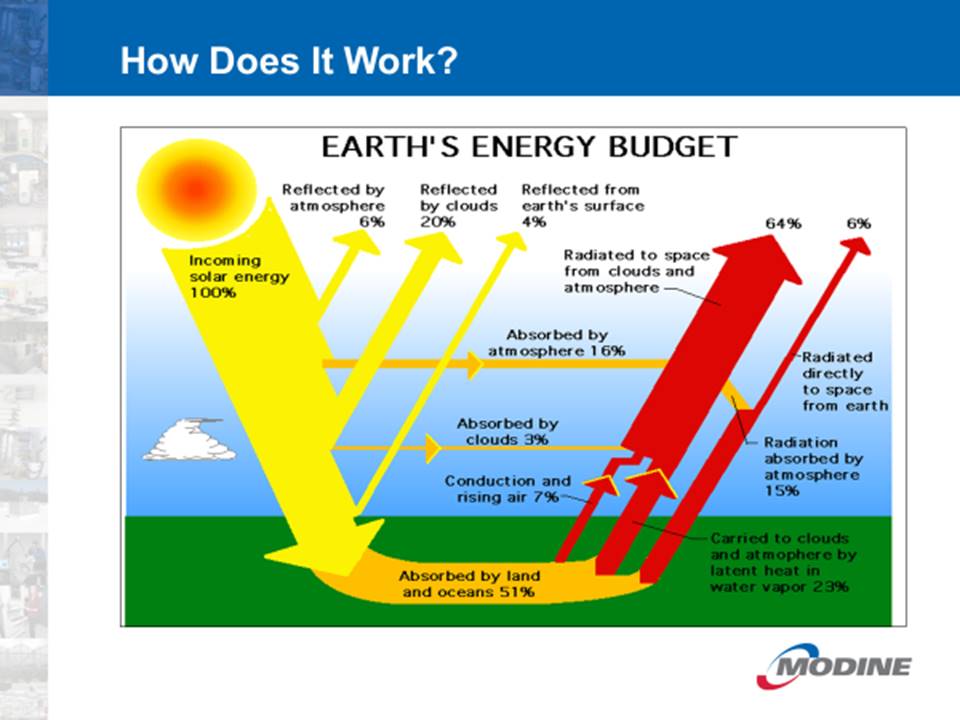 How Does It Work?

EARTH'S ENERGY BUDGET

Reflected by atmosphere 6%

Reflected by clouds 20%

Reflected from earth's surface 4%

64%

6%

Incoming solar energy 100%

Radiated to space from clouds and atmosphere

Absorbed by atmosphere 16%

Radiated directly to space from earth

Absorbed by clouds 3%

Radiation absorbed by atmosphere 15%

Conduction and rising air 7%

Carried to clouds and atmophere by latent heat in water vapor 23%

Absorbed by land and oceans 51%

MODINE